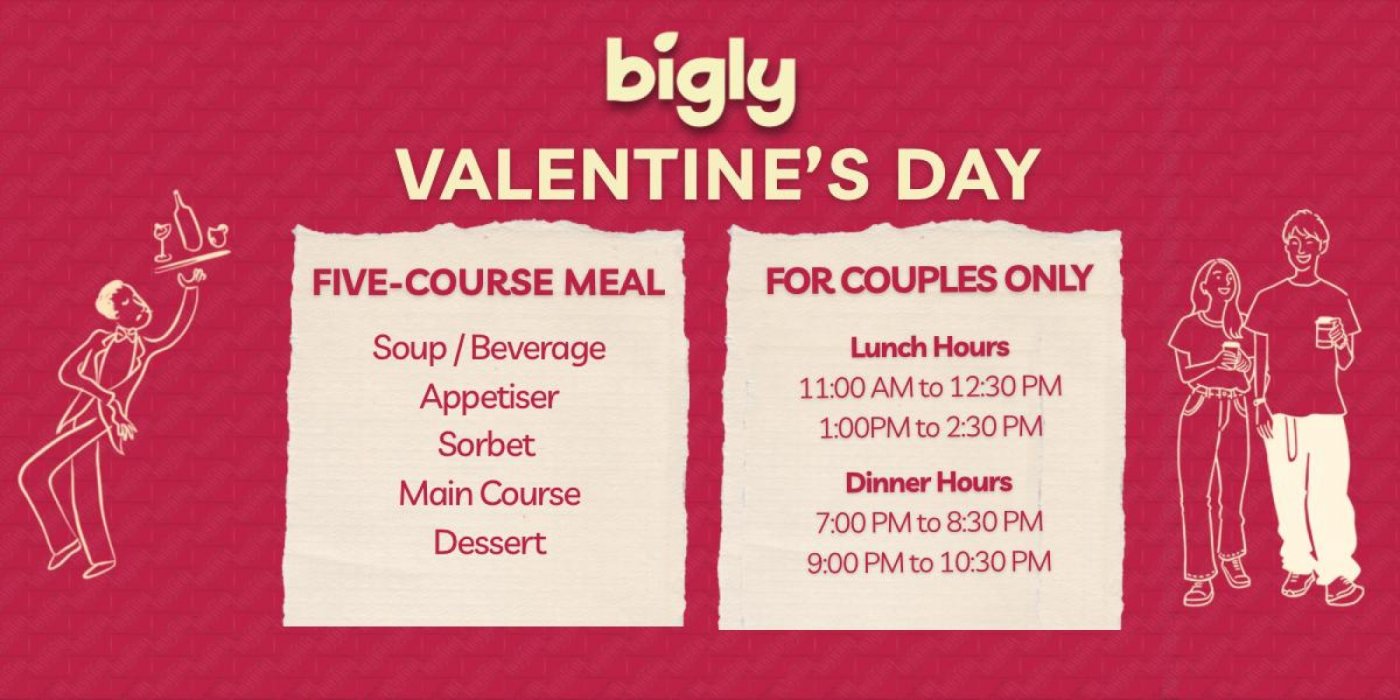 bigly
VALENTINE'S DAY

FIVE-COURSE MEAL

Soup / Beverage
Appetiser
Sorbet
Main Course
Dessert

FOR COUPLES ONLY

Lunch Hours
11:00 AM to 12:30 PM
1:00PM to 2:30 PM

Dinner Hours
7:00 PM to 8:30 PM
9:00 PM to 10:30 PM